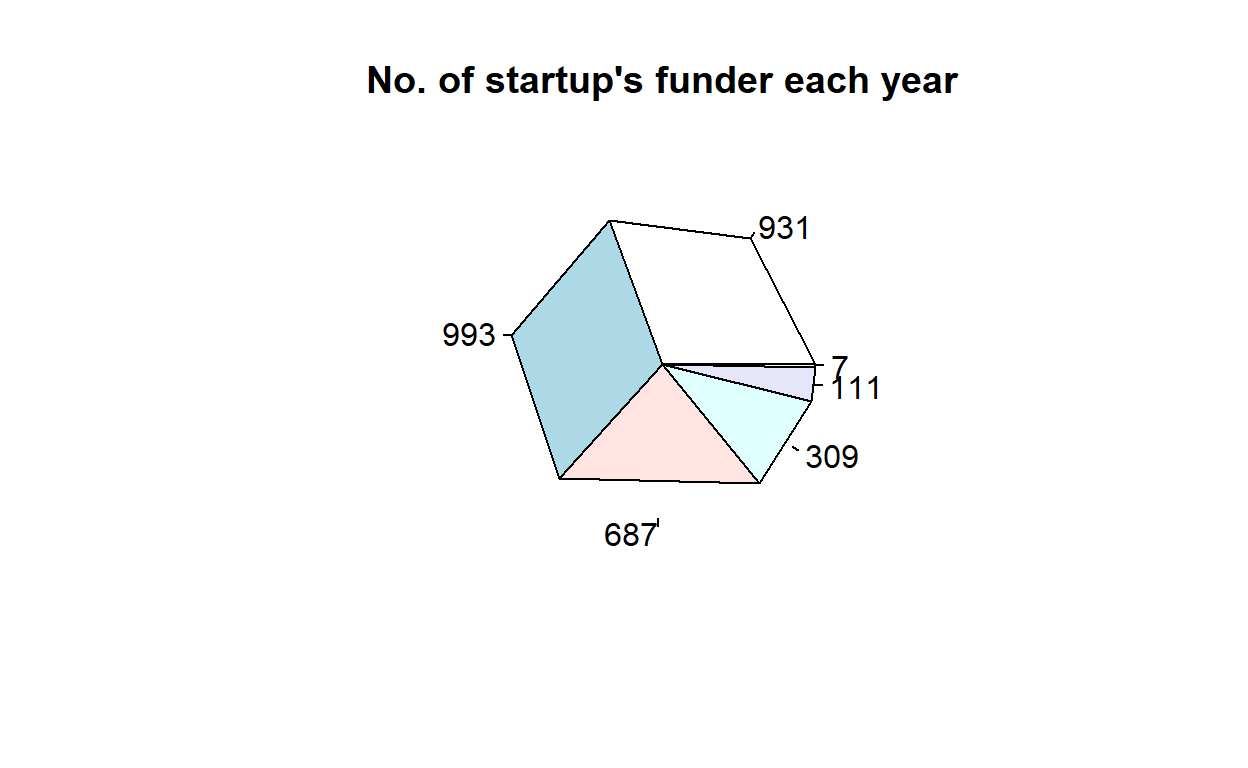 No. of startup's funder each year

931

993

7

111

309

687